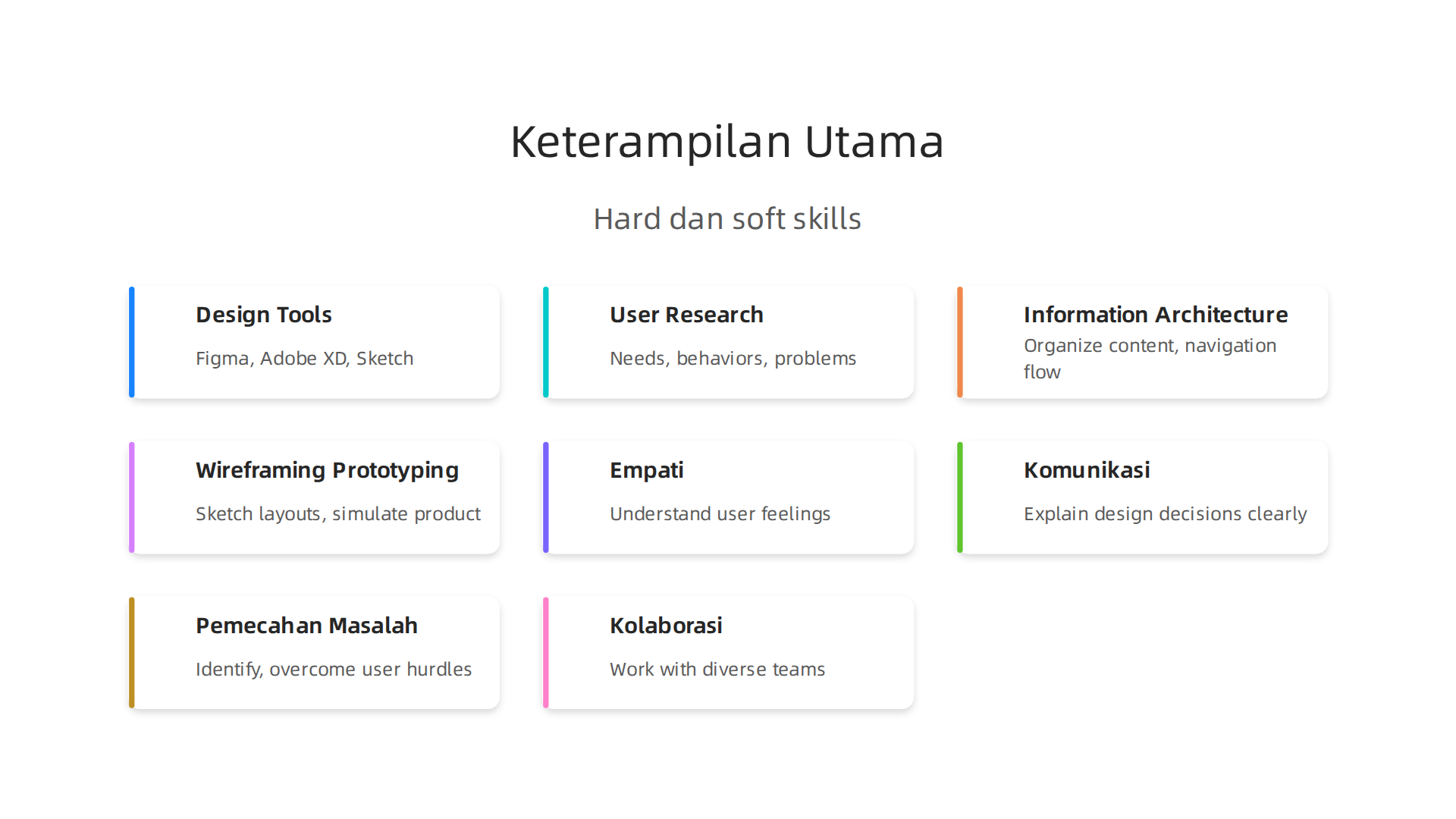 Keterampilan Utama

Hard dan soft skills

Design Tools

Figma, Adobe XD, Sketch

User Research

Needs, behaviors, problems

Information Architecture

Organize content, navigation flow

Wireframing Prototyping

Sketch layouts, simulate product

Empati

Understand user feelings

Komunikasi

Explain design decisions clearly

Pemecahan Masalah

Identify, overcome user hurdles

Kolaborasi

Work with diverse teams